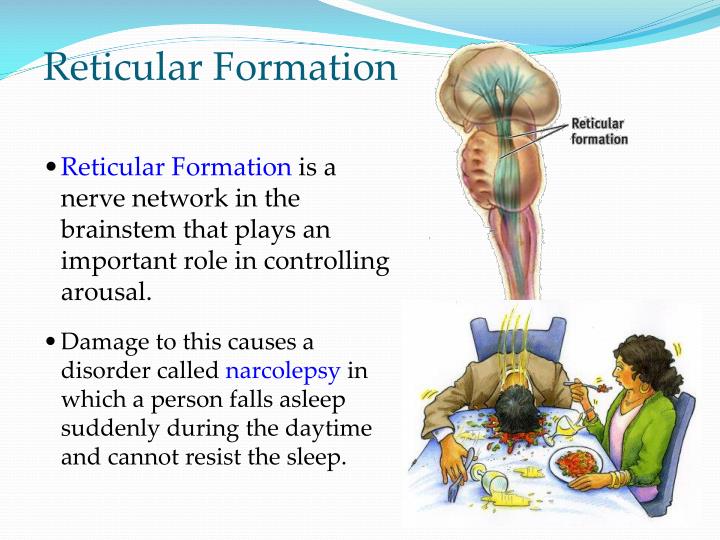 Reticular Formation

Reticular formation

• Reticular Formation is a nerve network in the brainstem that plays an important role in controlling arousal.

• Damage to this causes a disorder called narcolepsy in which a person falls asleep suddenly during the daytime and cannot resist the sleep.